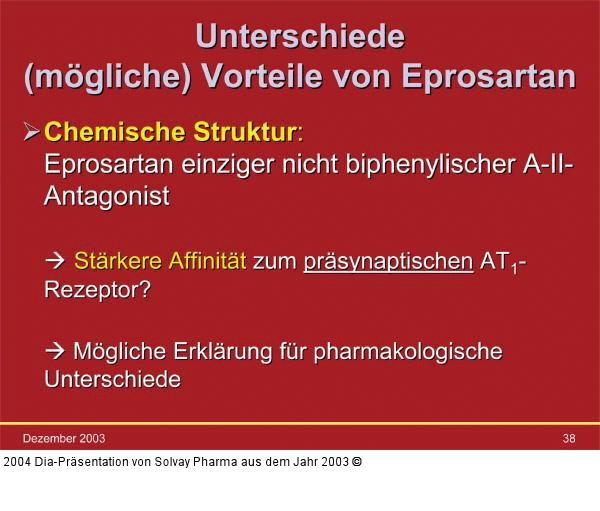 Unterschiede
(mögliche) Vorteile von Eprosartan

➢ Chemische Struktur:
Eprosartan einziger nicht biphenylischer A-II-Antagonist

→ Stärkere Affinität zum präsynaptischen $AT_1$-Rezeptor?

→ Mögliche Erklärung für pharmakologische Unterschiede

Dezember 2003

38

2004 Dia-Präsentation von Solvay Pharma aus dem Jahr 2003 ©